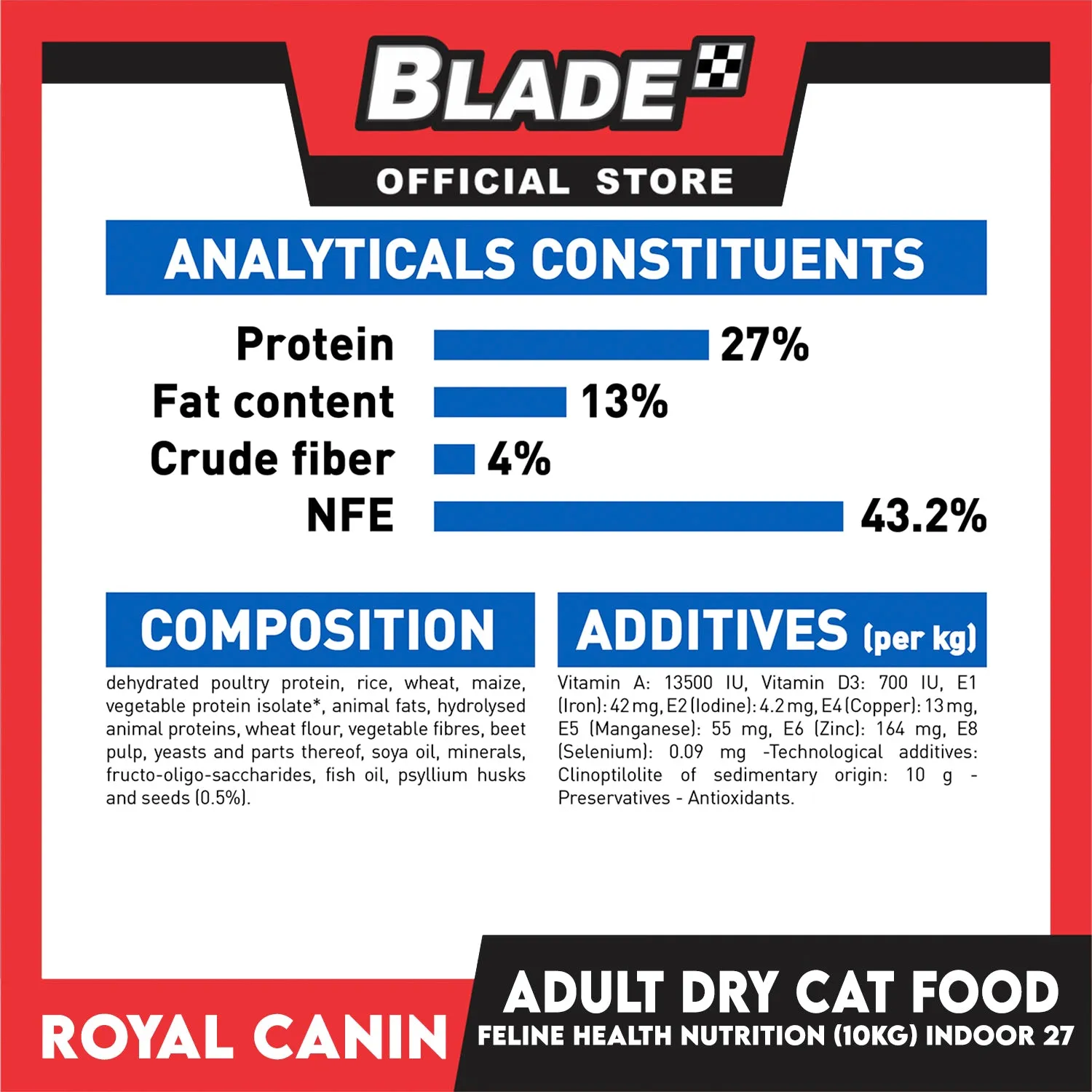 BLADE
OFFICIAL STORE

ANALYTICALS CONSTITUENTS

Protein 27%
Fat content 13%
Crude fiber 4%
NFE 43.2%

COMPOSITION

dehydrated poultry protein, rice, wheat, maize, vegetable protein isolate*, animal fats, hydrolysed animal proteins, wheat flour, vegetable fibres, beet pulp, yeasts and parts thereof, soya oil, minerals, fructo-oligo-saccharides, fish oil, psyllium husks and seeds (0.5%).

ADDITIVES (per kg)

Vitamin A: 13500 IU, Vitamin D3: 700 IU, E1 (Iron): 42 mg, E2 (Iodine): 4.2 mg, E4 (Copper): 13 mg, E5 (Manganese): 55 mg, E6 (Zinc): 164 mg, E8 (Selenium): 0.09 mg -Technological additives: Clinoptilolite of sedimentary origin: 10 g - Preservatives - Antioxidants.

ROYAL CANIN
ADULT DRY CAT FOOD
FELINE HEALTH NUTRITION (10KG) INDOOR 27